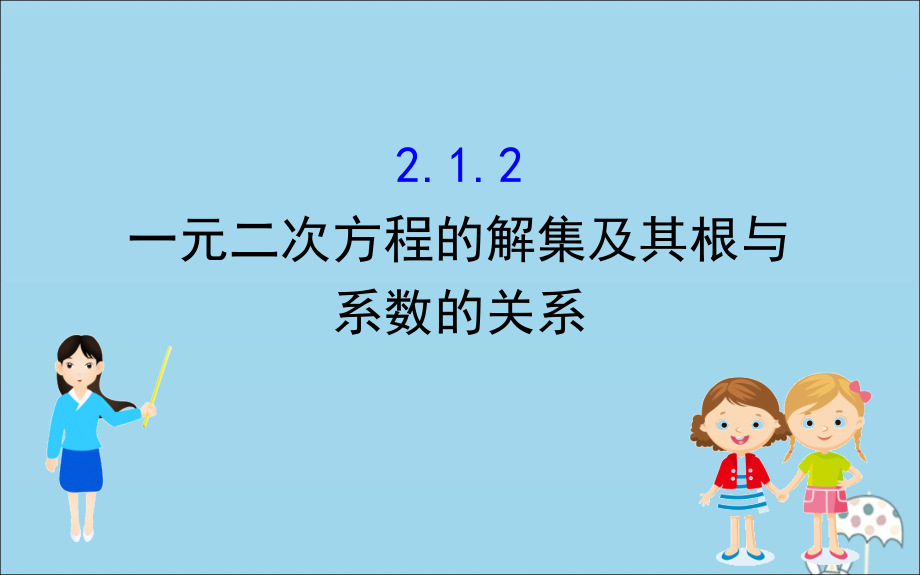 2.1.2

一元二次方程的解集及其根与系数的关系